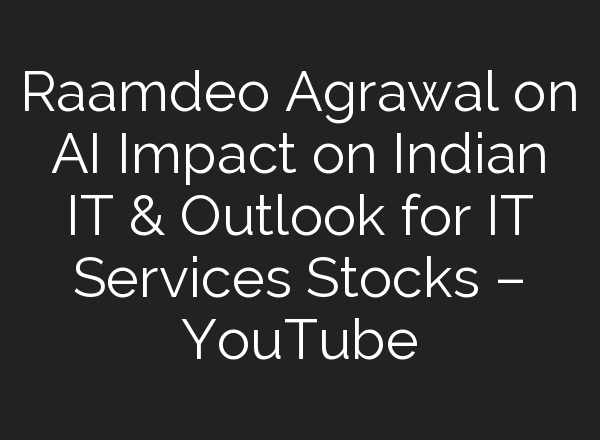 Raamdeo Agrawal on AI Impact on Indian IT & Outlook for IT Services Stocks – YouTube